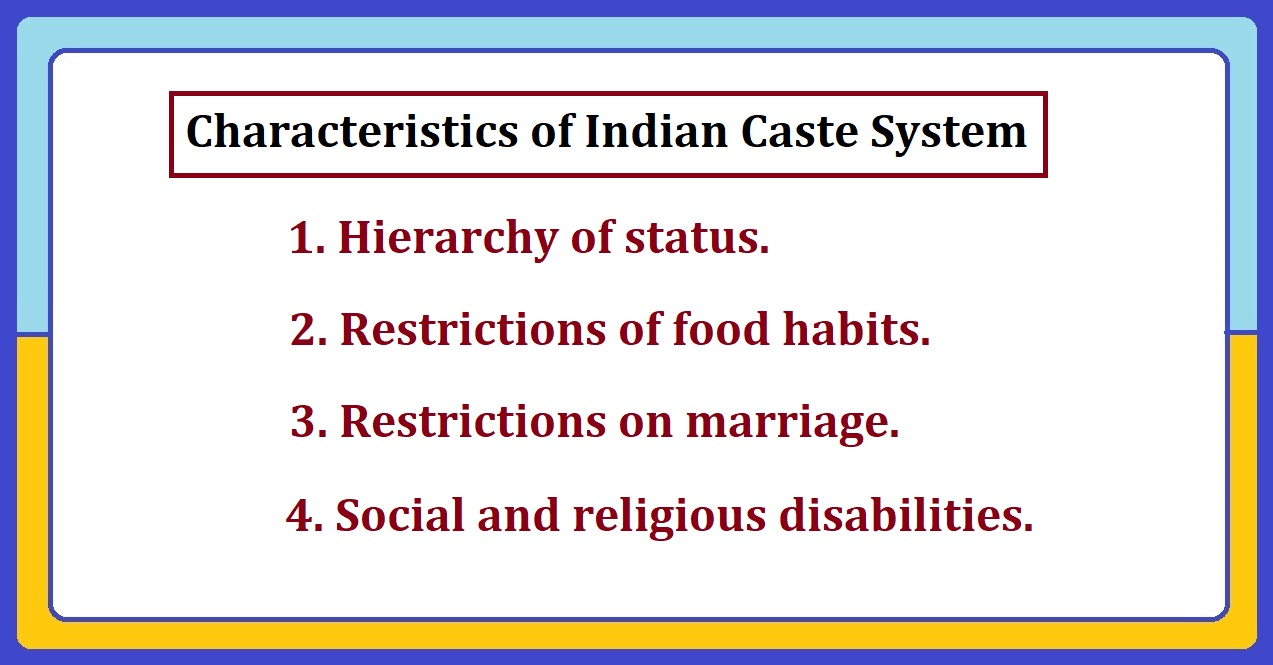 Characteristics of Indian Caste System

1. Hierarchy of status.

2. Restrictions of food habits.

3. Restrictions on marriage.

4. Social and religious disabilities.